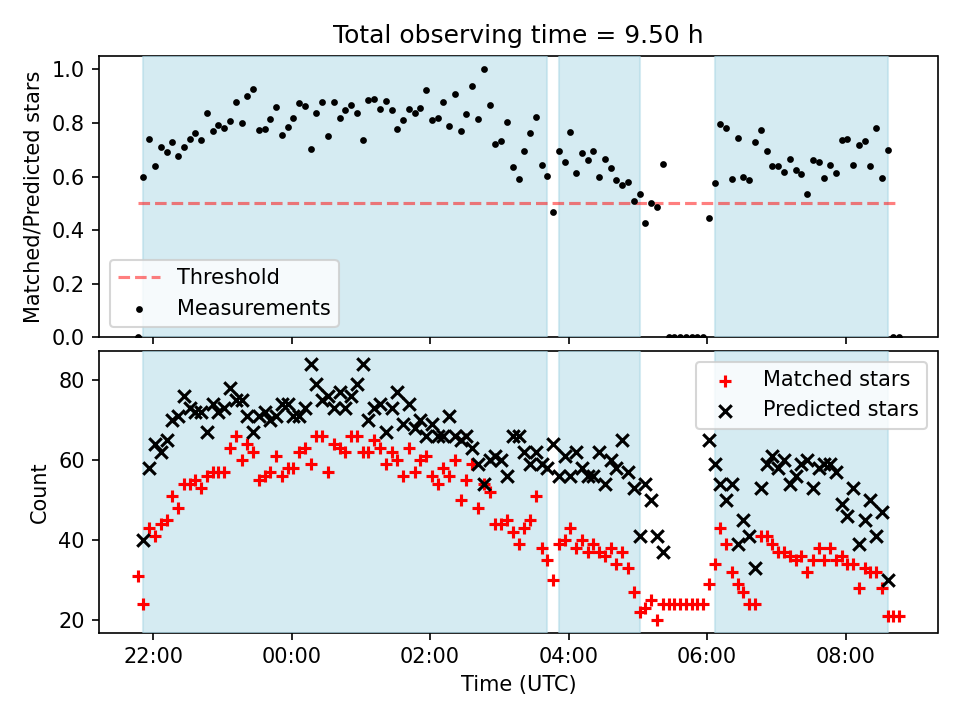 Total observing time = 9.50 h

Matched/Predicted stars

1.0
0.8
0.6
0.4
0.2
0.0

Threshold
Measurements

Count

80
60
40
20

Matched stars
Predicted stars

22:00
00:00
02:00
04:00
06:00
08:00

Time (UTC)